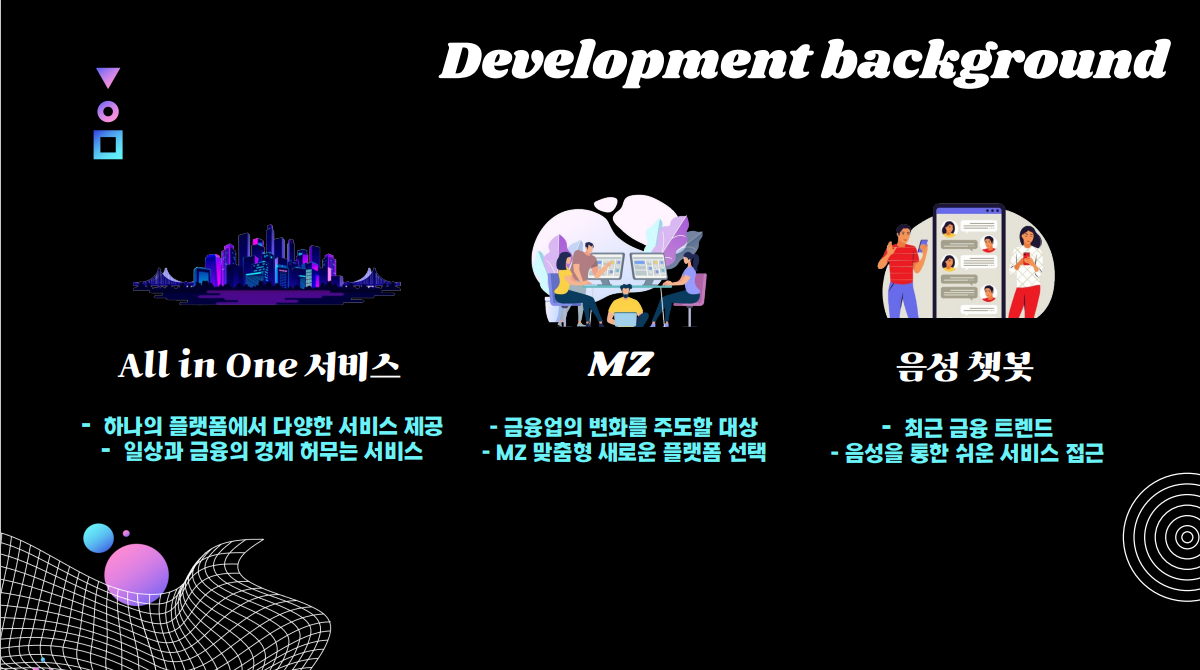 Development background

All in One 서비스

- 하나의 플랫폼에서 다양한 서비스 제공
- 일상과 금융의 경계 허무는 서비스

MZ

- 금융업의 변화를 주도할 대상
- MZ 맞춤형 새로운 플랫폼 선택

음성 챗봇

- 최근 금융 트렌드
- 음성을 통한 쉬운 서비스 접근